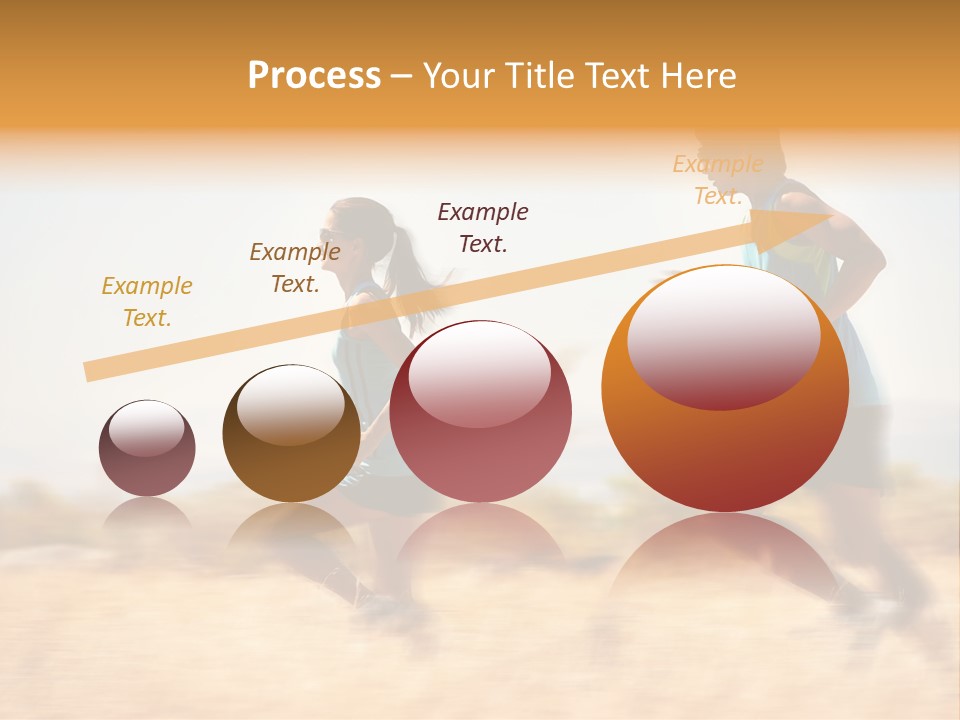 Process – Your Title Text Here

Example Text.

Example Text.

Example Text.

Example Text.